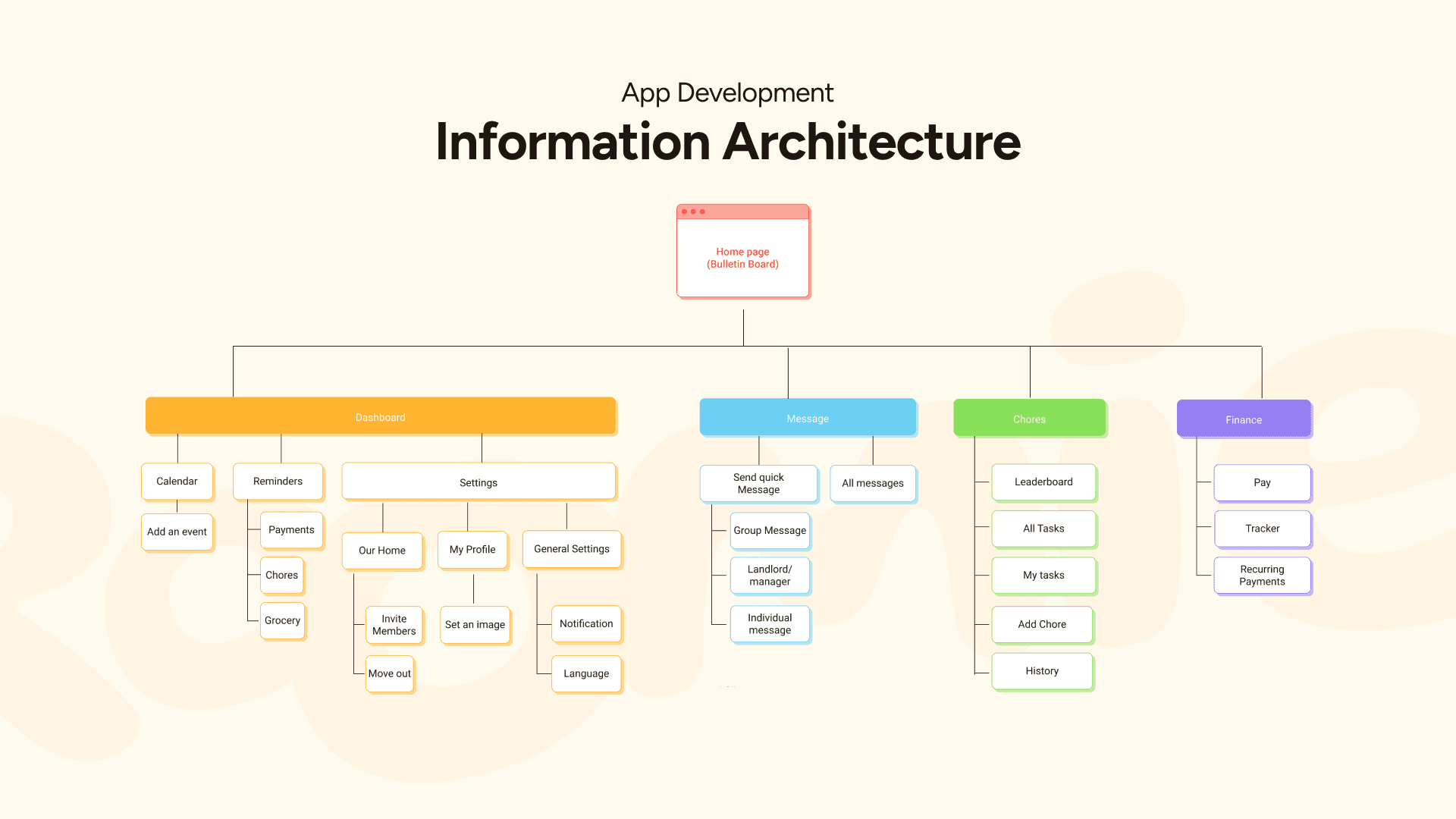 App Development

Information Architecture

Home page
(Bulletin Board)

Dashboard

Calendar

Add an event

Reminders

Payments

Chores

Grocery

Settings

Our Home

Invite Members

Move out

My Profile

Set an image

General Settings

Notification

Language

Message

Send quick Message

Group Message

Landlord/ manager

Individual message

All messages

Chores

Leaderboard

All Tasks

My tasks

Add Chore

History

Finance

Pay

Tracker

Recurring Payments